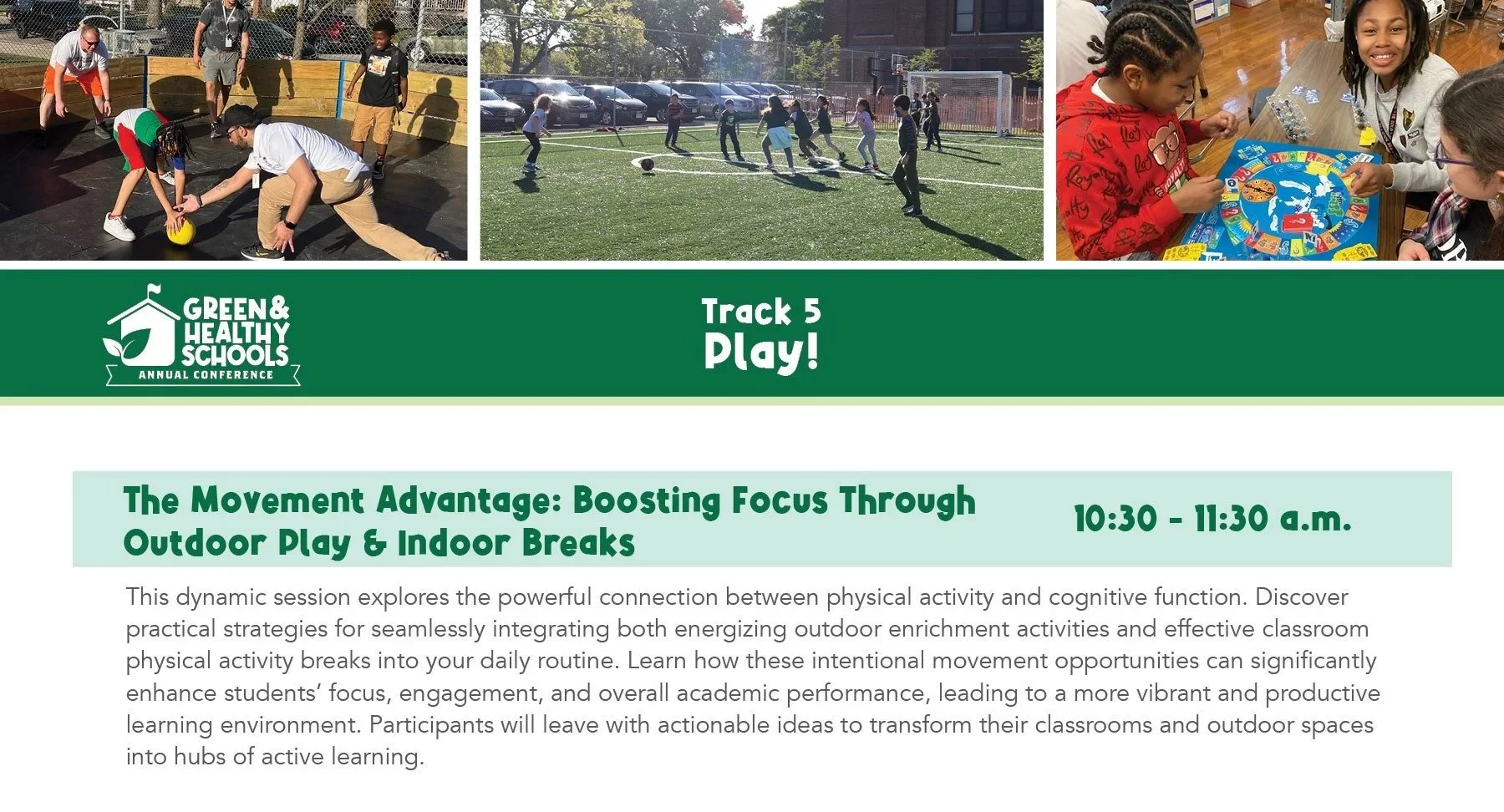 GREEN & HEALTHY SCHOOLS
ANNUAL CONFERENCE

Track 5
Play!

The Movement Advantage: Boosting Focus Through Outdoor Play & Indoor Breaks

10:30 - 11:30 a.m.

This dynamic session explores the powerful connection between physical activity and cognitive function. Discover practical strategies for seamlessly integrating both energizing outdoor enrichment activities and effective classroom physical activity breaks into your daily routine. Learn how these intentional movement opportunities can significantly enhance students' focus, engagement, and overall academic performance, leading to a more vibrant and productive learning environment. Participants will leave with actionable ideas to transform their classrooms and outdoor spaces into hubs of active learning.